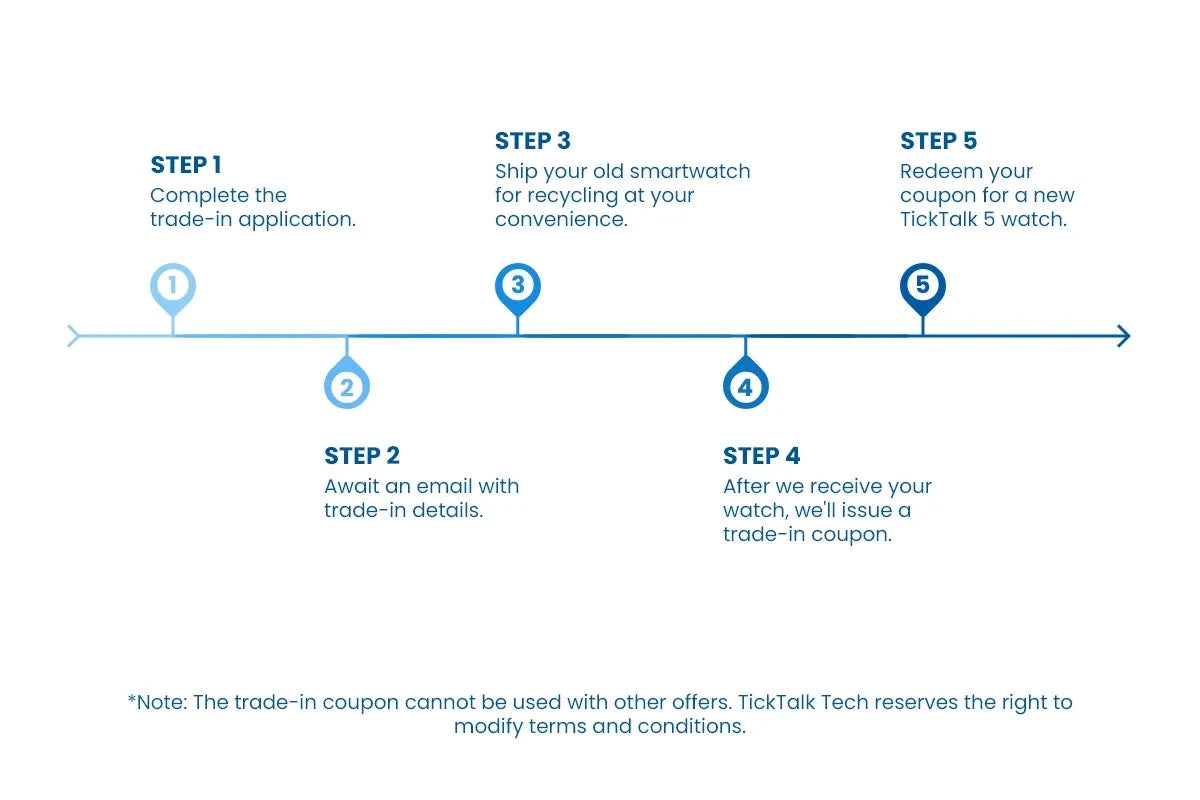 STEP 1
Complete the trade-in application.

1

STEP 2
Await an email with trade-in details.

2

STEP 3
Ship your old smartwatch for recycling at your convenience.

3

STEP 4
After we receive your watch, we'll issue a trade-in coupon.

4

STEP 5
Redeem your coupon for a new TickTalk 5 watch.

5

*Note: The trade-in coupon cannot be used with other offers. TickTalk Tech reserves the right to modify terms and conditions.